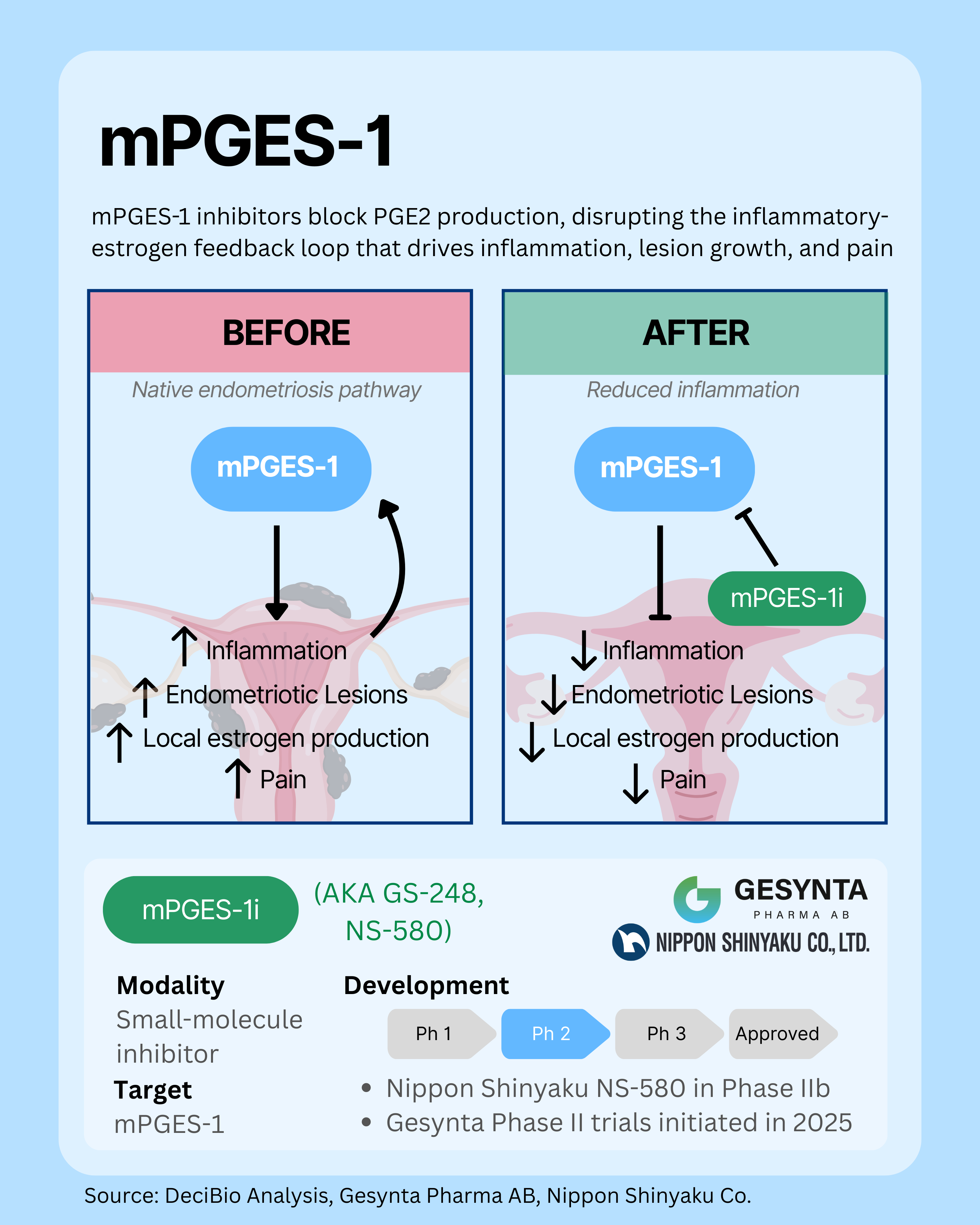 mPGES-1

mPGES-1 inhibitors block PGE2 production, disrupting the inflammatory-estrogen feedback loop that drives inflammation, lesion growth, and pain

BEFORE

Native endometriosis pathway

mPGES-1

↑ Inflammation
↑ Endometriotic Lesions
↑ Local estrogen production
↑ Pain

AFTER

Reduced inflammation

mPGES-1

mPGES-1i

↓ Inflammation
↓ Endometriotic Lesions
↓ Local estrogen production
↓ Pain

mPGES-1i

(AKA GS-248, NS-580)

GESYNTA
PHARMA AB

NIPPON SHINYAKU CO., LTD.

Modality
Small-molecule inhibitor

Target
mPGES-1

Development

Ph 1
Ph 2
Ph 3
Approved

• Nippon Shinyaku NS-580 in Phase IIb
• Gesynta Phase II trials initiated in 2025

Source: DeciBio Analysis, Gesynta Pharma AB, Nippon Shinyaku Co.